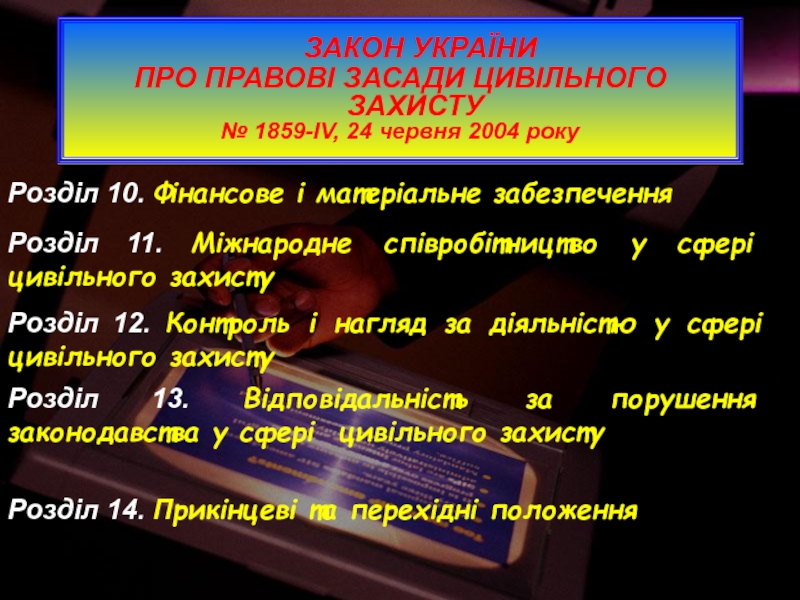 ЗАКОН УКРАЇНИ
ПРО ПРАВОВІ ЗАСАДИ ЦИВІЛЬНОГО ЗАХИСТУ
№ 1859-IV, 24 червня 2004 року

Розділ 10. Фінансове і матеріальне забезпечення

Розділ 11. Міжнародне співробітництво у сфері цивільного захисту

Розділ 12. Контроль і нагляд за діяльністю у сфері цивільного захисту

Розділ 13. Відповідальність за порушення законодавства у сфері цивільного захисту

Розділ 14. Прикінцеві та перехідні положення